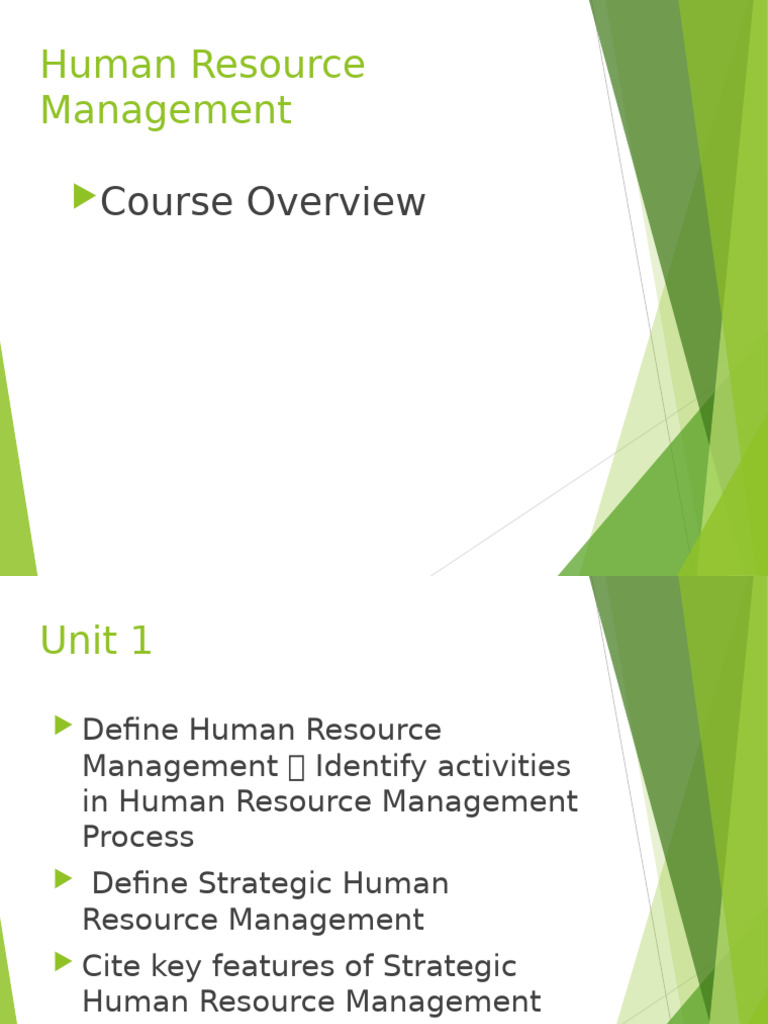 Human Resource Management

Course Overview

Unit 1

Define Human Resource Management  Identify activities in Human Resource Management Process

Define Strategic Human Resource Management

Cite key features of Strategic Human Resource Management